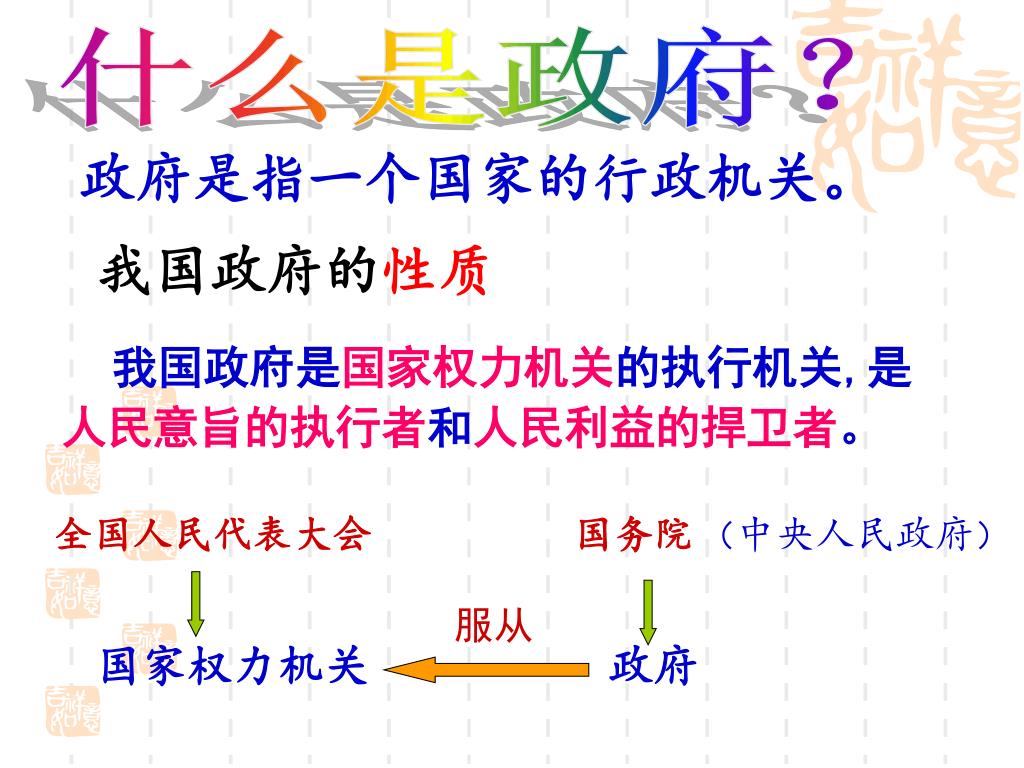 什么是政府？

政府是指一个国家的行政机关。

我国政府的性质

我国政府是国家权力机关的执行机关，是人民意旨的执行者和人民利益的捍卫者。

全国人民代表大会

国务院（中央人民政府）

服从

国家权力机关

政府